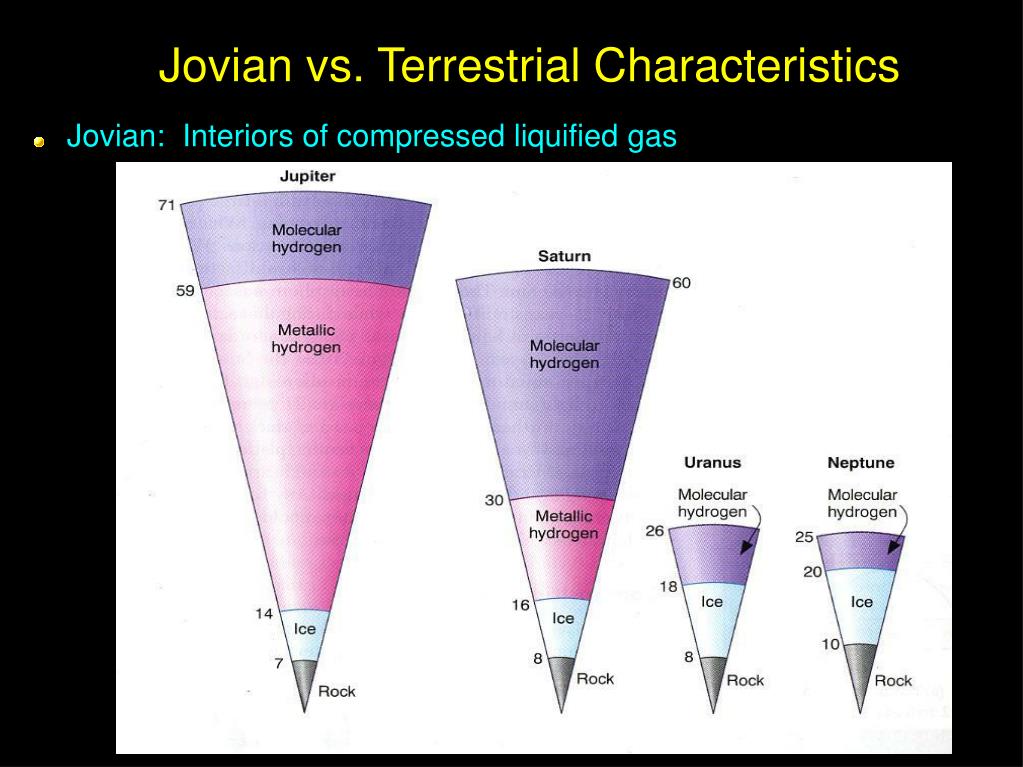 Jovian vs. Terrestrial Characteristics

Jovian: Interiors of compressed liquified gas

Jupiter
71
Molecular hydrogen
59
Metallic hydrogen
14
Ice
7
Rock

Saturn
60
Molecular hydrogen
30
Metallic hydrogen
16
Ice
8
Rock

Uranus
Molecular hydrogen
26
18
Ice
8
Rock

Neptune
Molecular hydrogen
25
20
Ice
10
Rock